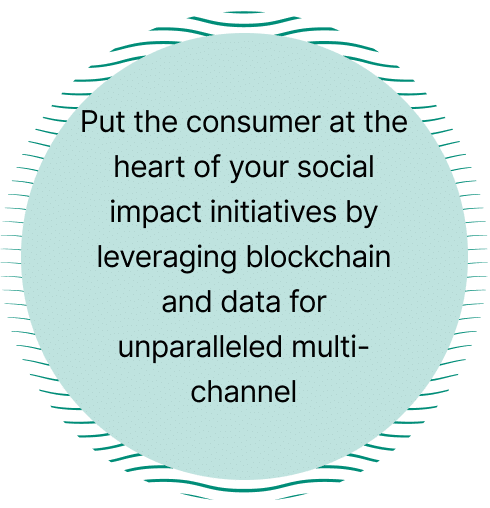 Put the consumer at the heart of your social impact initiatives by leveraging blockchain and data for unparalleled multi-channel